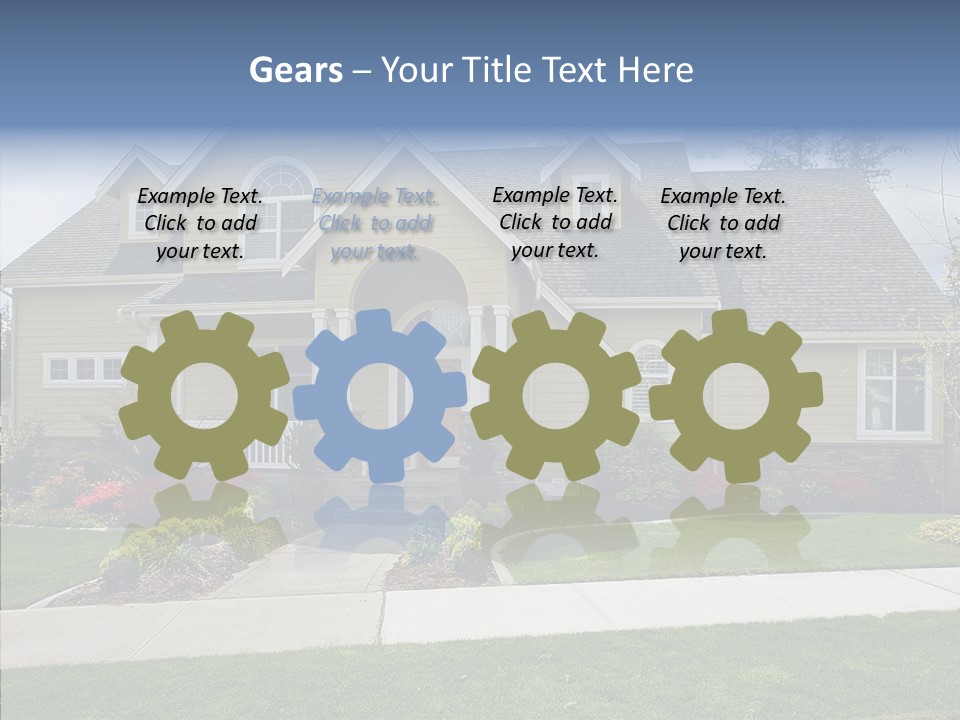 Gears – Your Title Text Here

Example Text. Click to add your text.

Example Text. Click to add your text.

Example Text. Click to add your text.

Example Text. Click to add your text.